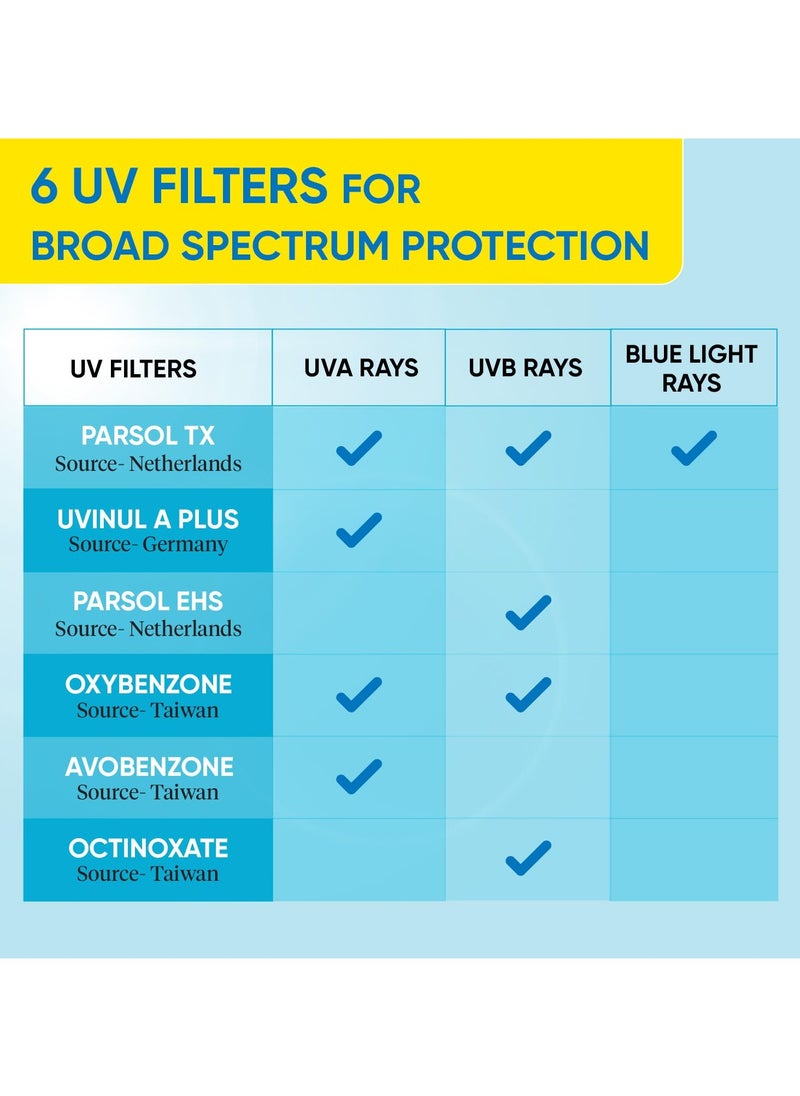 6 UV FILTERS FOR BROAD SPECTRUM PROTECTION

| UV FILTERS | UVA RAYS | UVB RAYS | BLUE LIGHT RAYS |
|---|---|---|---|
| PARSOL TX Source- Netherlands | ✓ | ✓ | ✓ |
| UVINUL A PLUS Source- Germany | ✓ | | |
| PARSOL EHS Source- Netherlands | | ✓ | |
| OXYBENZONE Source- Taiwan | ✓ | ✓ | |
| AVOBENZONE Source- Taiwan | ✓ | | |
| OCTINOXATE Source- Taiwan | | ✓ | |